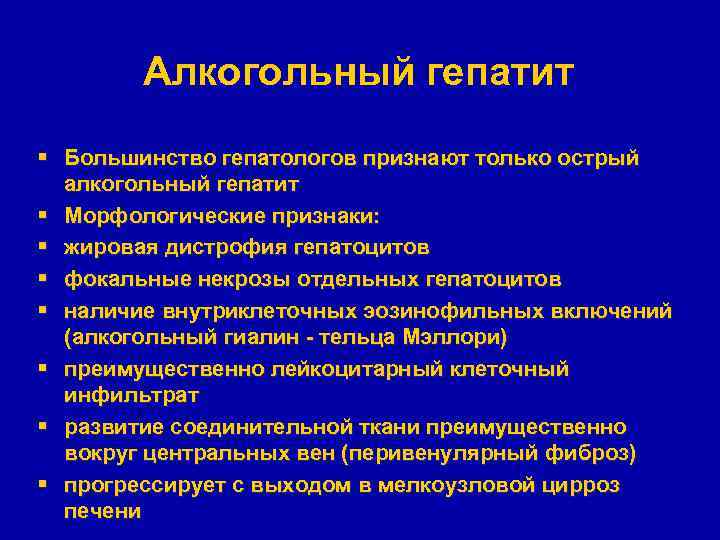 Алкогольный гепатит

▪ Большинство гепатологов признают только острый алкогольный гепатит
▪ Морфологические признаки:
▪ жировая дистрофия гепатоцитов
▪ фокальные некрозы отдельных гепатоцитов
▪ наличие внутриклеточных эозинофильных включений (алкогольный гиалин - тельца Мэллори)
▪ преимущественно лейкоцитарный клеточный инфильтрат
▪ развитие соединительной ткани преимущественно вокруг центральных вен (перивенулярный фиброз)
▪ прогрессирует с выходом в мелкоузловой цирроз печени